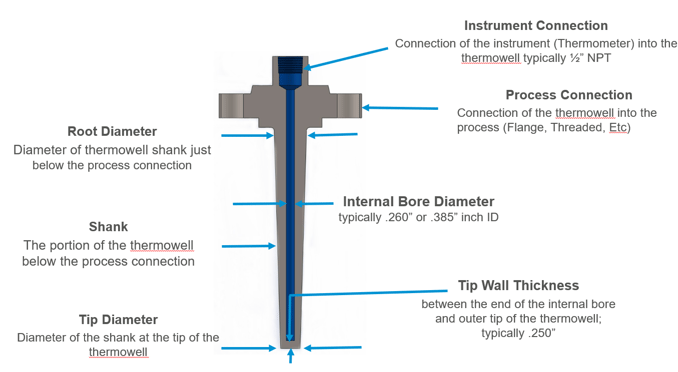 Instrument Connection
Connection of the instrument (Thermometer) into the thermowell typically ½" NPT

Process Connection
Connection of the thermowell into the process (Flange, Threaded, Etc)

Root Diameter
Diameter of thermowell shank just below the process connection

Internal Bore Diameter
typically .260" or .385" inch ID

Shank
The portion of the thermowell below the process connection

Tip Wall Thickness
between the end of the internal bore and outer tip of the thermowell; typically .250"

Tip Diameter
Diameter of the shank at the tip of the thermowell